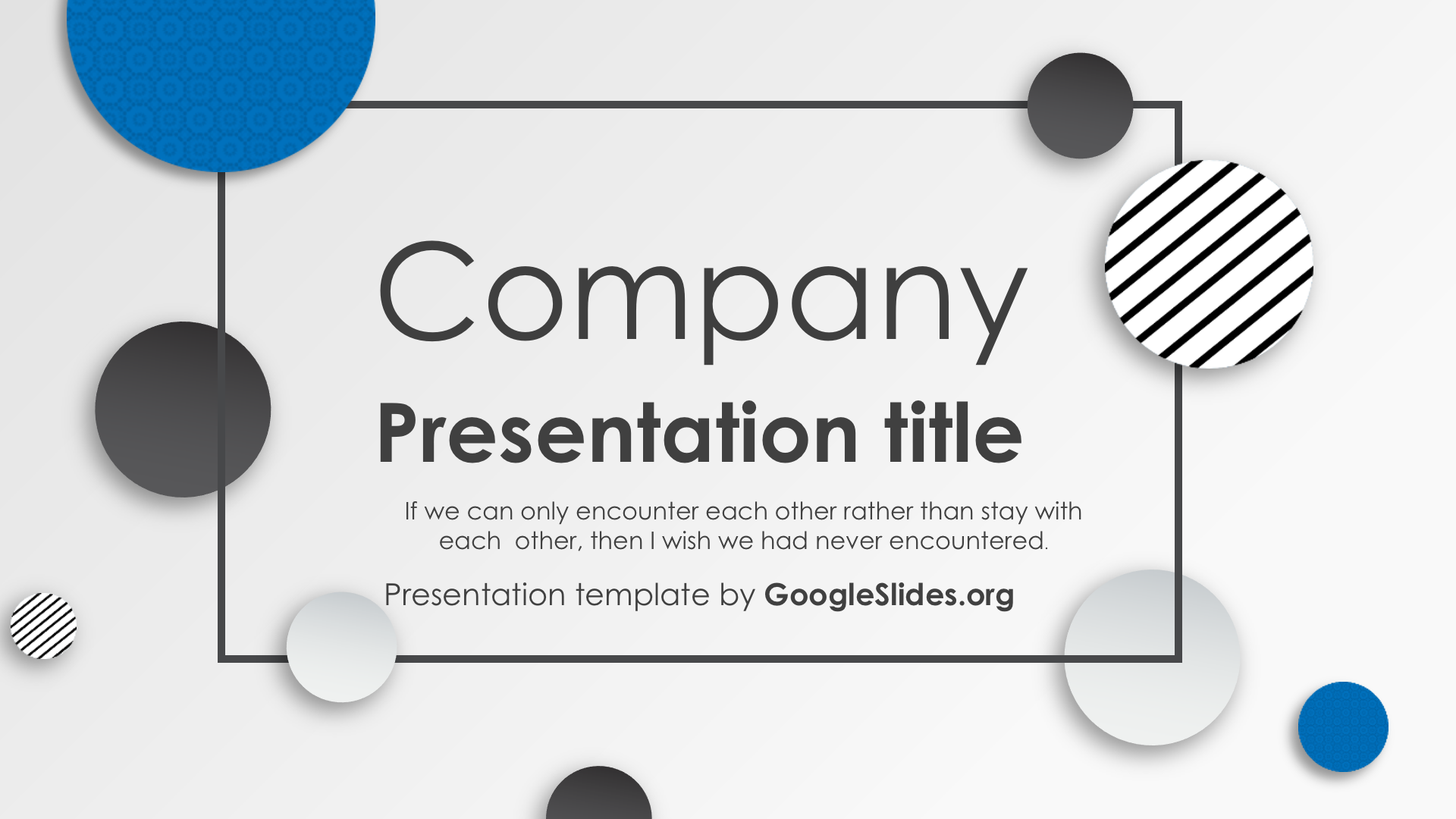 Company

Presentation title

If we can only encounter each other rather than stay with each other, then I wish we had never encountered.

Presentation template by GoogleSlides.org